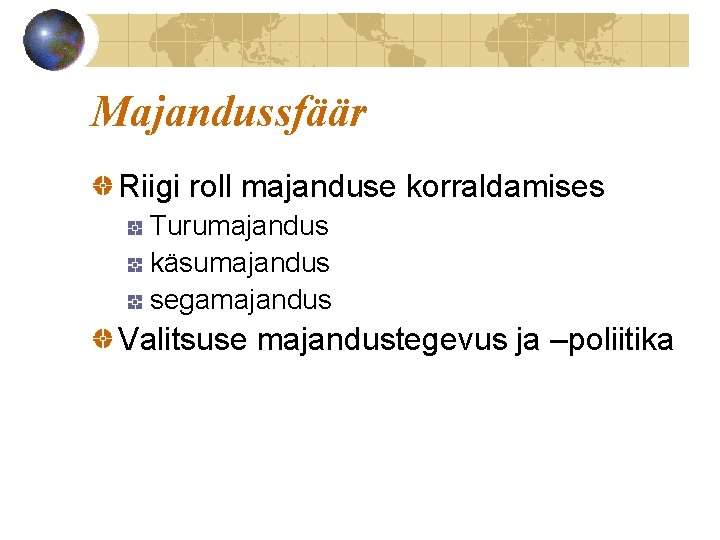 Majandussfäär

Riigi roll majanduse korraldamises
Turumajandus
käsumajandus
segamajandus
Valitsuse majandustegevus ja –poliitika